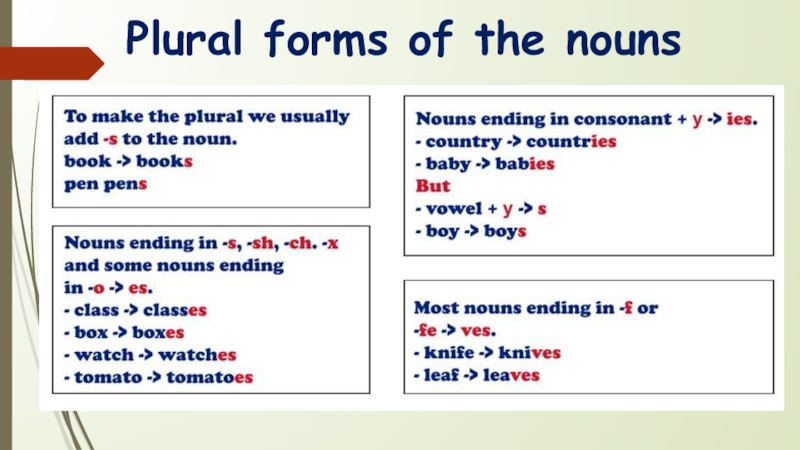 Plural forms of the nouns

To make the plural we usually add -s to the noun.
book -> books
pen pens

Nouns ending in -s, -sh, -ch. -x and some nouns ending in -o -> es.
- class -> classes
- box -> boxes
- watch -> watches
- tomato -> tomatoes

Nouns ending in consonant + y -> ies.
- country -> countries
- baby -> babies
But
- vowel + y -> s
- boy -> boys

Most nouns ending in -f or -fe -> ves.
- knife -> knives
- leaf -> leaves